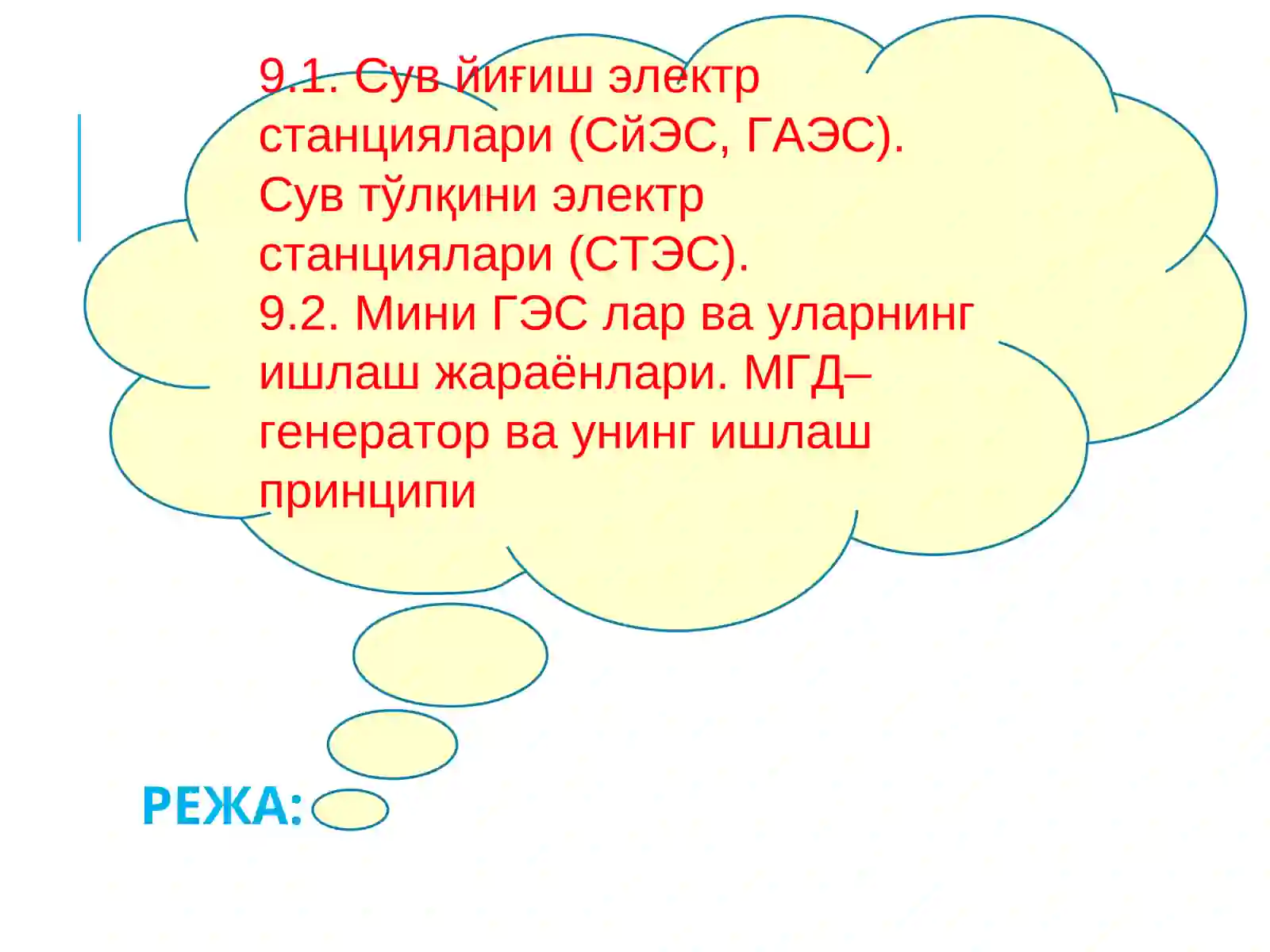 9.1. Сув йиғиш электр станциялари (СйЭС, ГАЭС). Сув тўлқини электр станциялари (СТЭС).
9.2. Мини ГЭС лар ва уларнинг ишлаш жараёнлари. МГД–генератор ва унинг ишлаш принципи

РЕЖА: